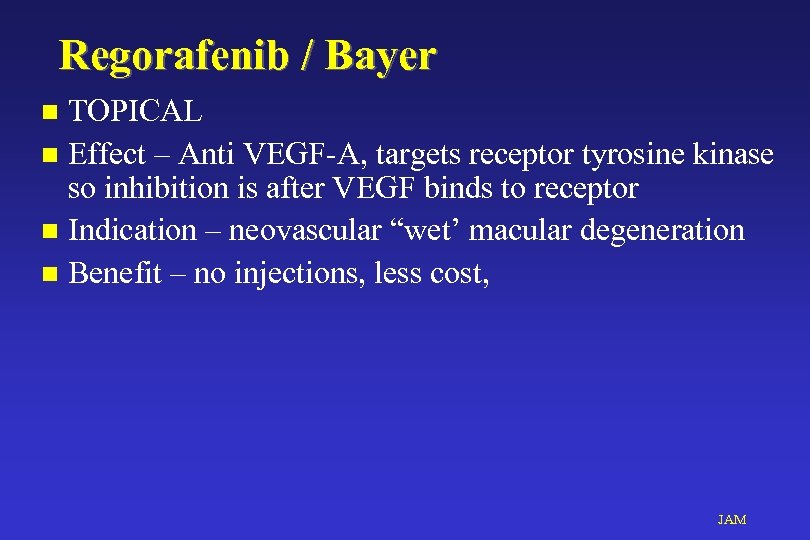 Regorafenib / Bayer

- TOPICAL
- Effect – Anti VEGF-A, targets receptor tyrosine kinase so inhibition is after VEGF binds to receptor
- Indication – neovascular “wet’ macular degeneration
- Benefit – no injections, less cost,

JAM